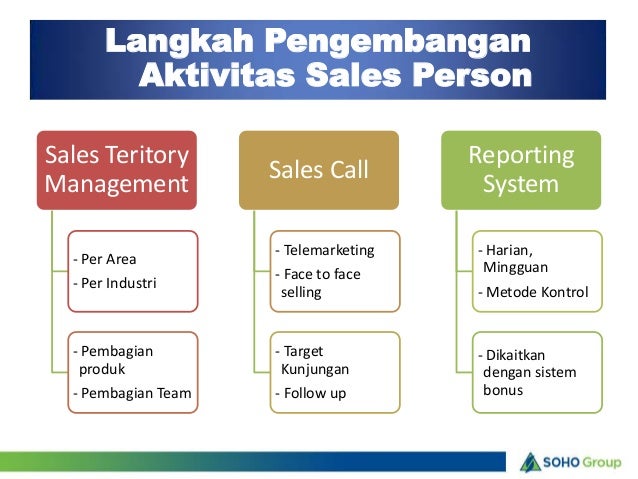 Langkah Pengembangan Aktivitas Sales Person

Sales Teritory Management

- Per Area
- Per Industri

- Pembagian produk
- Pembagian Team

Sales Call

- Telemarketing
- Face to face selling

- Target Kunjungan
- Follow up

Reporting System

- Harian, Mingguan
- Metode Kontrol

- Dikaitkan dengan sistem bonus

SOHO Group